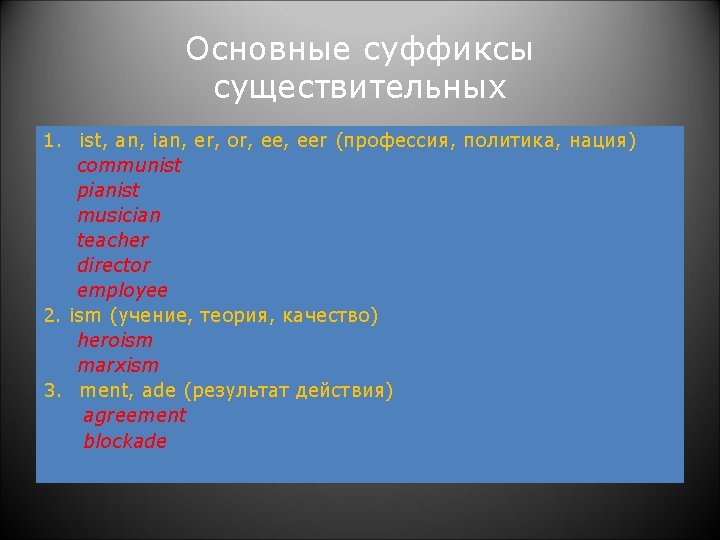 Основные суффиксы существительных

1. ist, an, ian, er, or, ee, eer (профессия, политика, нация)
communist
pianist
musician
teacher
director
employee
2. ism (учение, теория, качество)
heroism
marxism
3. ment, ade (результат действия)
agreement
blockade